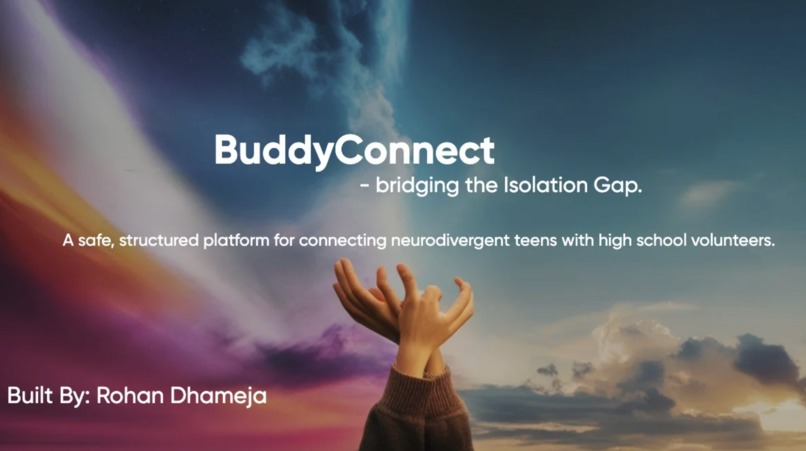 BuddyConnect
- bridging the Isolation Gap.

A safe, structured platform for connecting neurodivergent teens with high school volunteers.

Built By: Rohan Dhameja